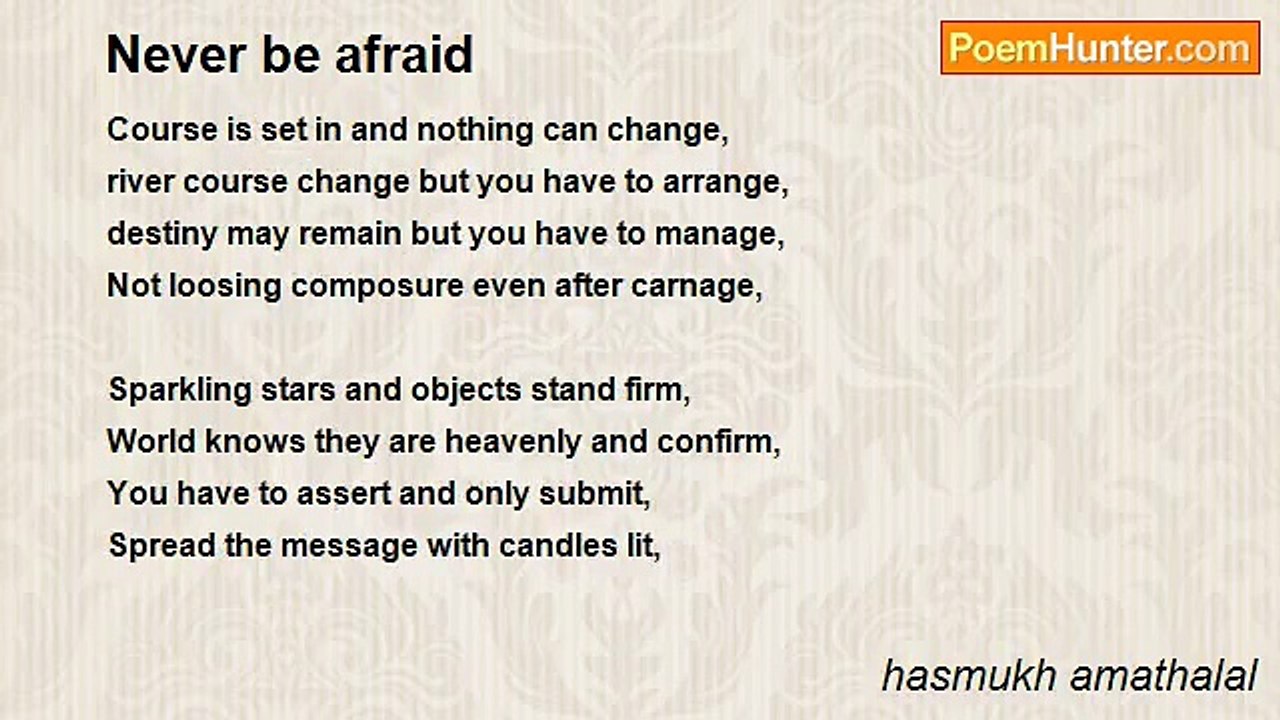 Never be afraid

PoemHunter.com

Course is set in and nothing can change,
river course change but you have to arrange,
destiny may remain but you have to manage,
Not loosing composure even after carnage,

Sparkling stars and objects stand firm,
World knows they are heavenly and confirm,
You have to assert and only submit,
Spread the message with candles lit,

hasmukh amathalal